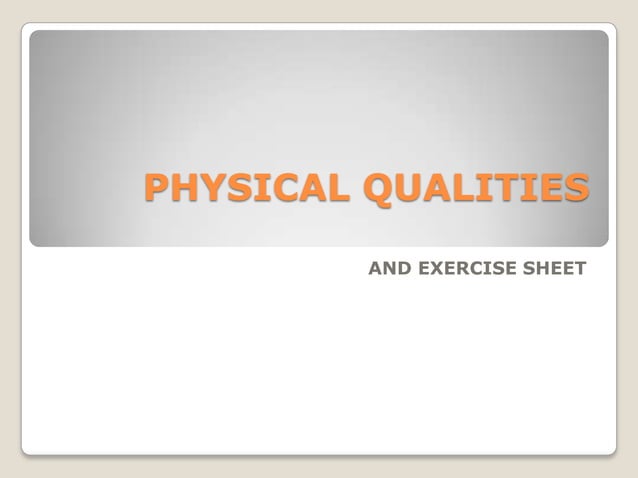 PHYSICAL QUALITIES

AND EXERCISE SHEET